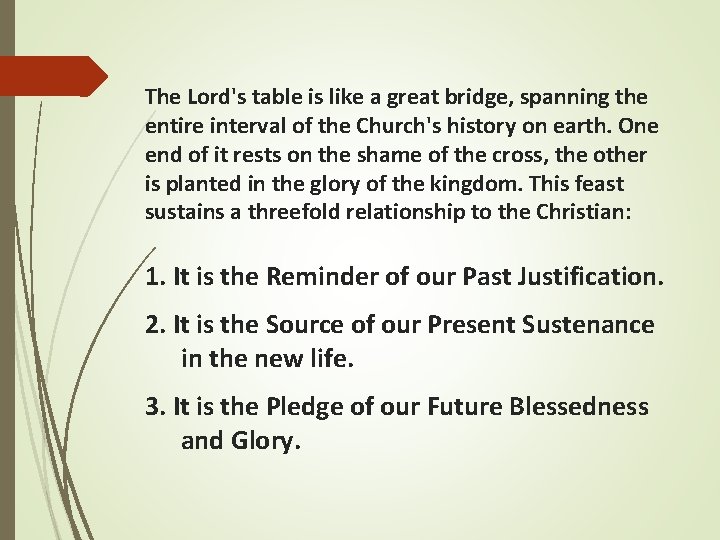 The Lord's table is like a great bridge, spanning the entire interval of the Church's history on earth. One end of it rests on the shame of the cross, the other is planted in the glory of the kingdom. This feast sustains a threefold relationship to the Christian:

1. It is the Reminder of our Past Justification.

2. It is the Source of our Present Sustenance in the new life.

3. It is the Pledge of our Future Blessedness and Glory.